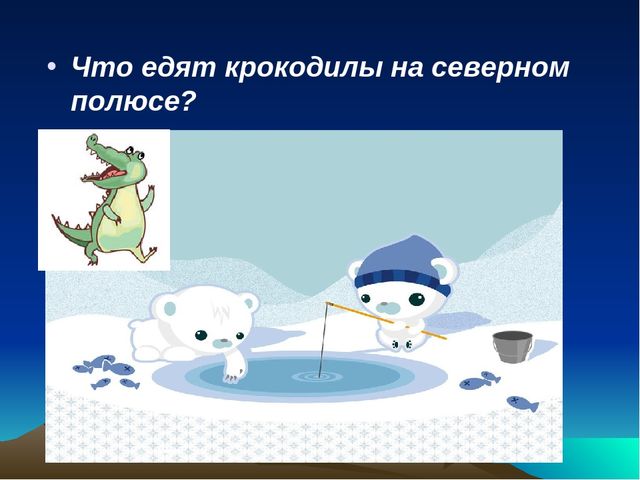 • Что едят крокодилы на северном полюсе?